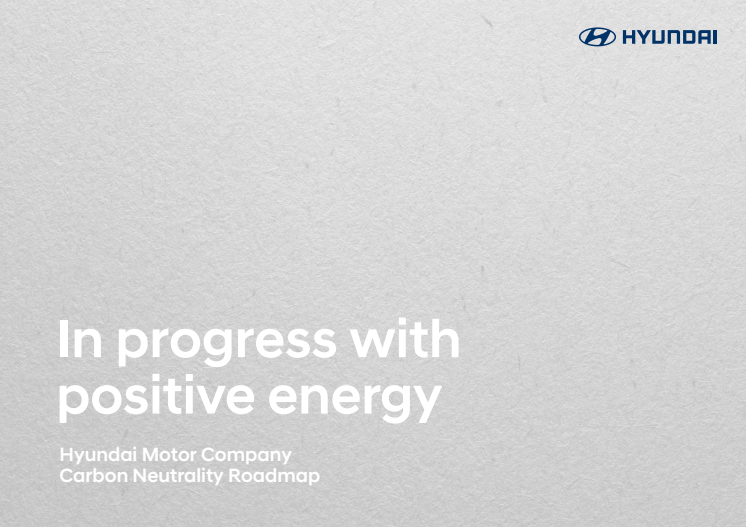 HYUNDAI

In progress with positive energy

Hyundai Motor Company
Carbon Neutrality Roadmap